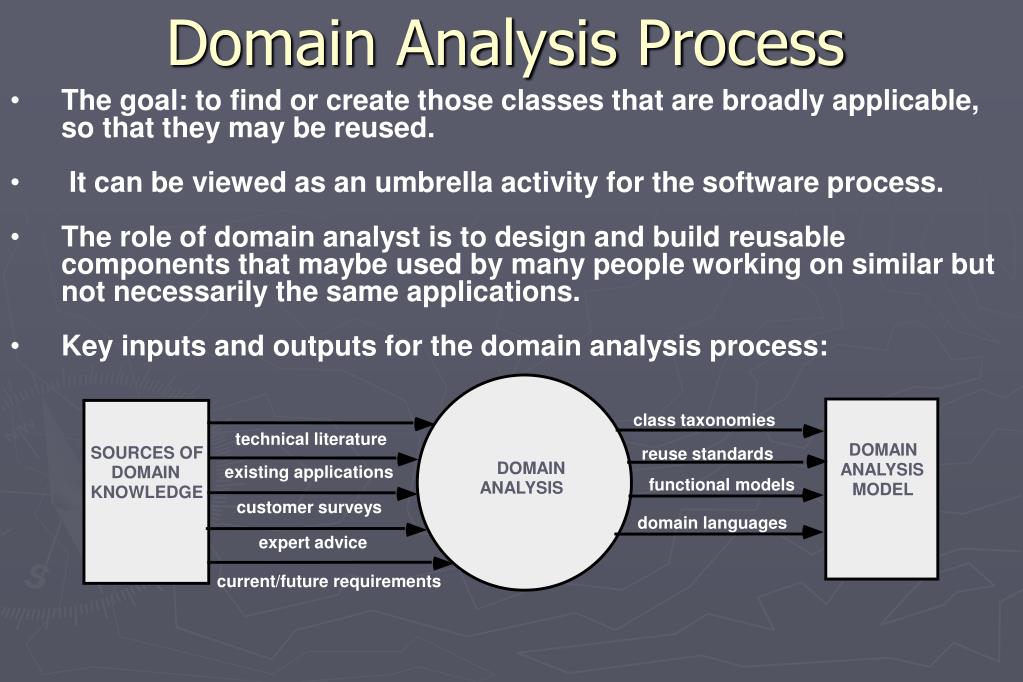 Domain Analysis Process

• The goal: to find or create those classes that are broadly applicable, so that they may be reused.

• It can be viewed as an umbrella activity for the software process.

• The role of domain analyst is to design and build reusable components that maybe used by many people working on similar but not necessarily the same applications.

• Key inputs and outputs for the domain analysis process:

SOURCES OF DOMAIN KNOWLEDGE

technical literature
existing applications
customer surveys
expert advice
current/future requirements

DOMAIN ANALYSIS

class taxonomies
reuse standards
functional models
domain languages

DOMAIN ANALYSIS MODEL